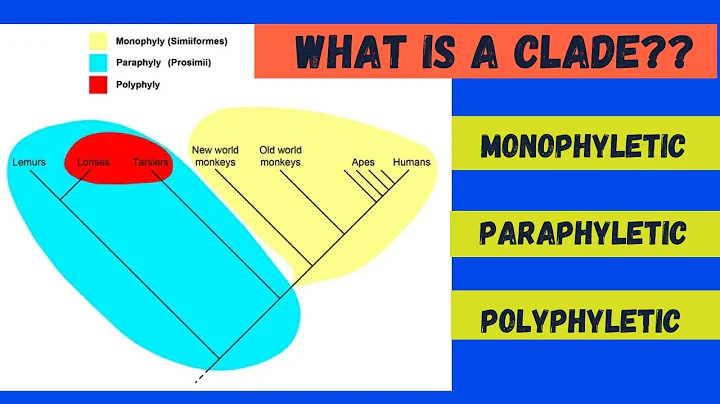 Monophyly (Simiiformes)
Paraphyly (Prosimii)
Polyphyly

WHAT IS A CLADE??

Lemurs
Lorises
Tarsiers
New world monkeys
Old world monkeys
Apes
Humans

MONOPHYLETIC
PARAPHYLETIC
POLYPHYLETIC